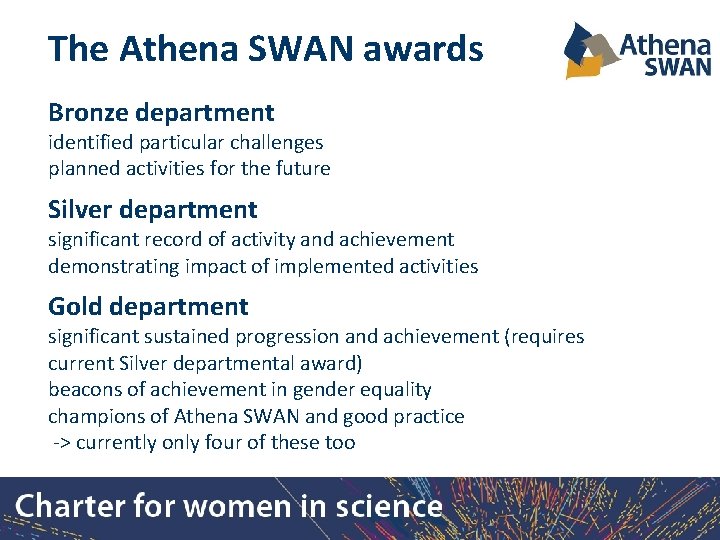 The Athena SWAN awards

Athena SWAN

Bronze department
identified particular challenges
planned activities for the future

Silver department
significant record of activity and achievement
demonstrating impact of implemented activities

Gold department
significant sustained progression and achievement (requires current Silver departmental award)
beacons of achievement in gender equality
champions of Athena SWAN and good practice
-> currently only four of these too

Charter for women in science